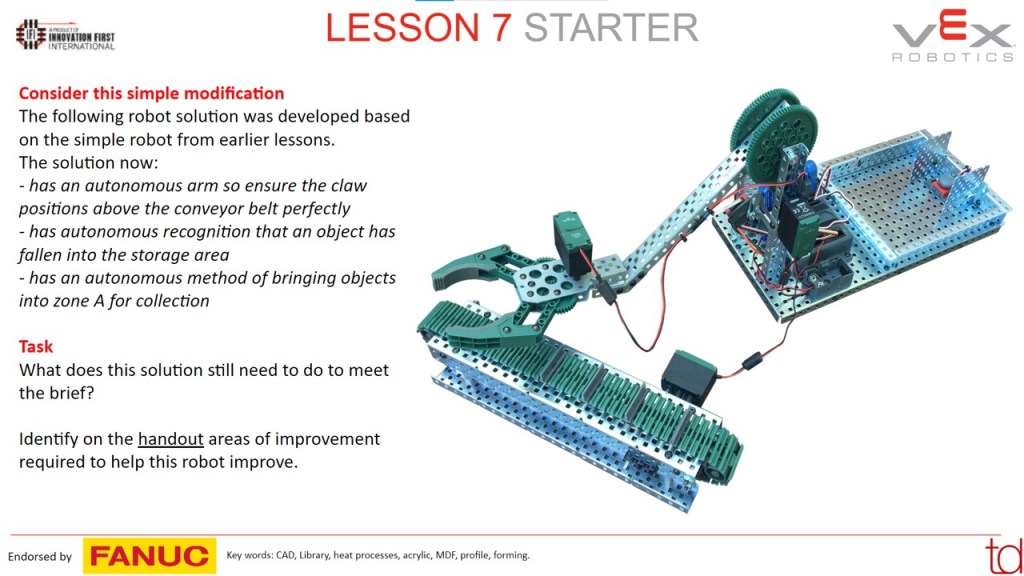 A PRODUCT OF INNOVATION FIRST INTERNATIONAL

LESSON 7 STARTER

VEX ROBOTICS

Consider this simple modification
The following robot solution was developed based on the simple robot from earlier lessons.
The solution now:
- has an autonomous arm so ensure the claw positions above the conveyor belt perfectly
- has autonomous recognition that an object has fallen into the storage area
- has an autonomous method of bringing objects into zone A for collection

Task
What does this solution still need to do to meet the brief?

Identify on the handout areas of improvement required to help this robot improve.

Endorsed by FANUC Key words: CAD, Library, heat processes, acrylic, MDF, profile, forming.

td